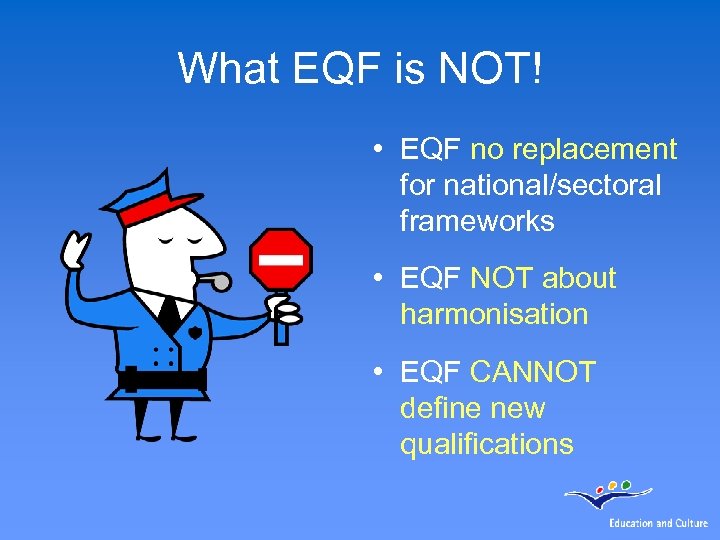 What EQF is NOT!

• EQF no replacement for national/sectoral frameworks

• EQF NOT about harmonisation

• EQF CANNOT define new qualifications

Education and Culture